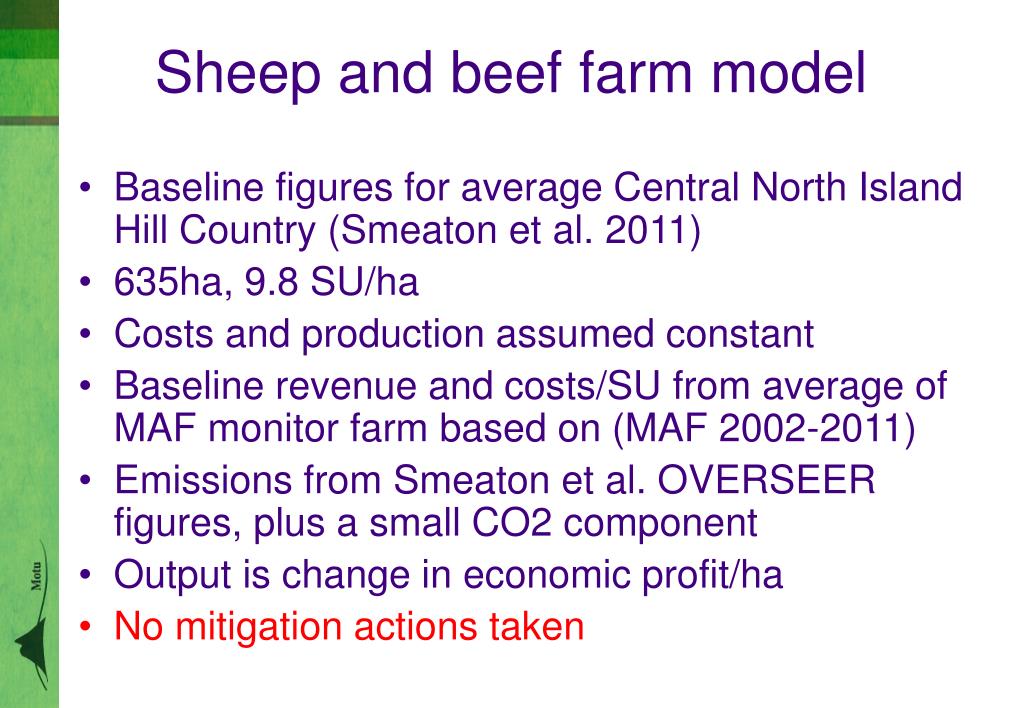 Sheep and beef farm model

• Baseline figures for average Central North Island Hill Country (Smeaton et al. 2011)
• 635ha, 9.8 SU/ha
• Costs and production assumed constant
• Baseline revenue and costs/SU from average of MAF monitor farm based on (MAF 2002-2011)
• Emissions from Smeaton et al. OVERSEER figures, plus a small CO2 component
• Output is change in economic profit/ha
• No mitigation actions taken

Motu